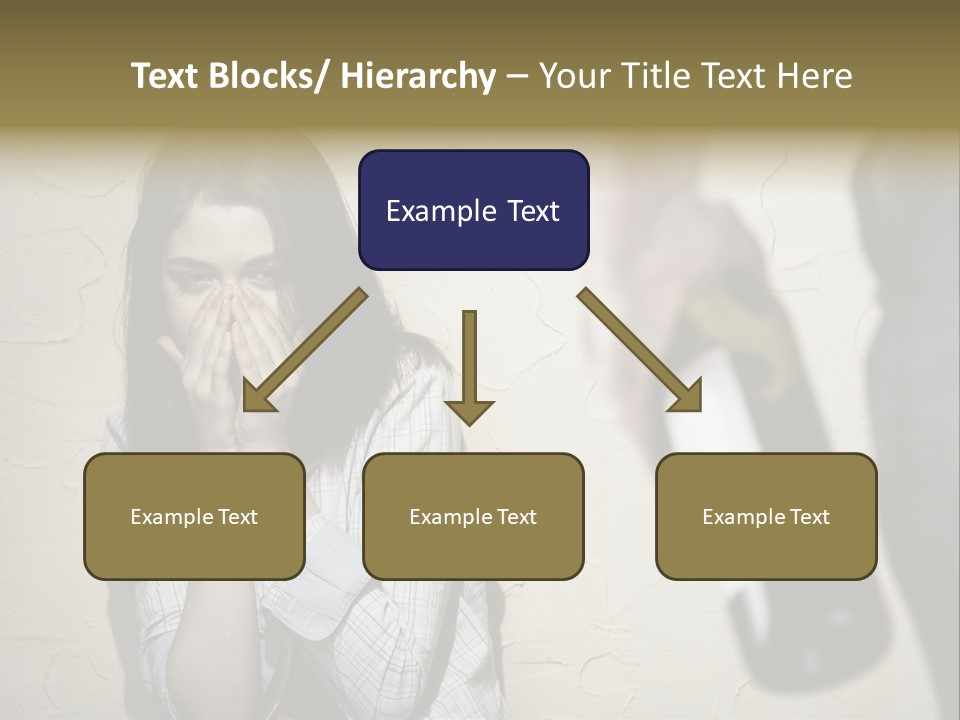 Text Blocks/ Hierarchy – Your Title Text Here

Example Text

Example Text

Example Text

Example Text